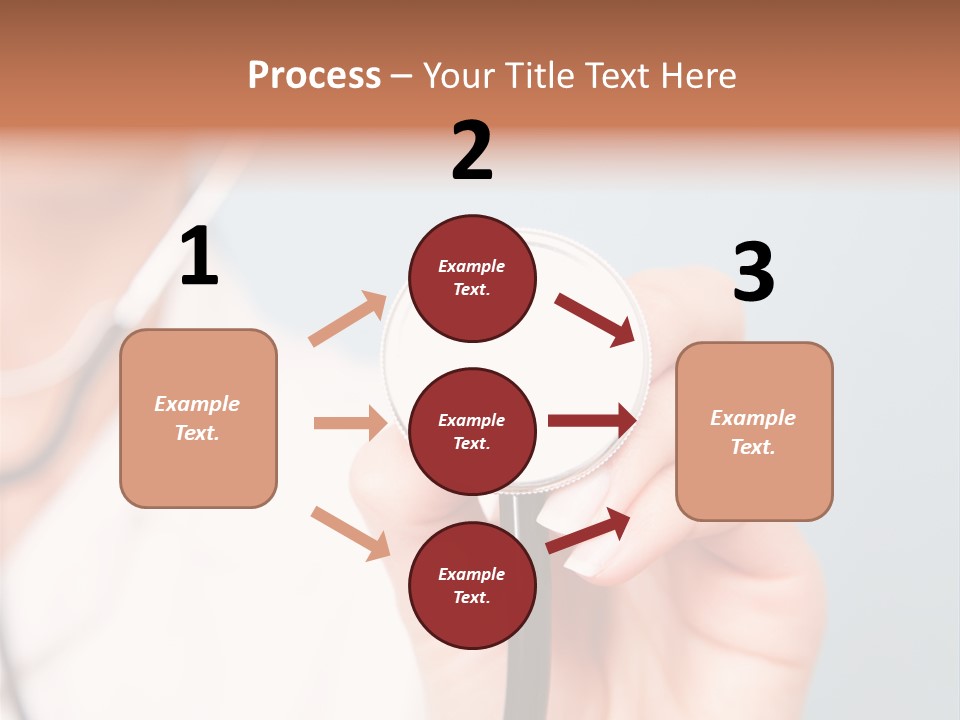 Process – Your Title Text Here

1

Example Text.

2

Example Text.

Example Text.

Example Text.

3

Example Text.